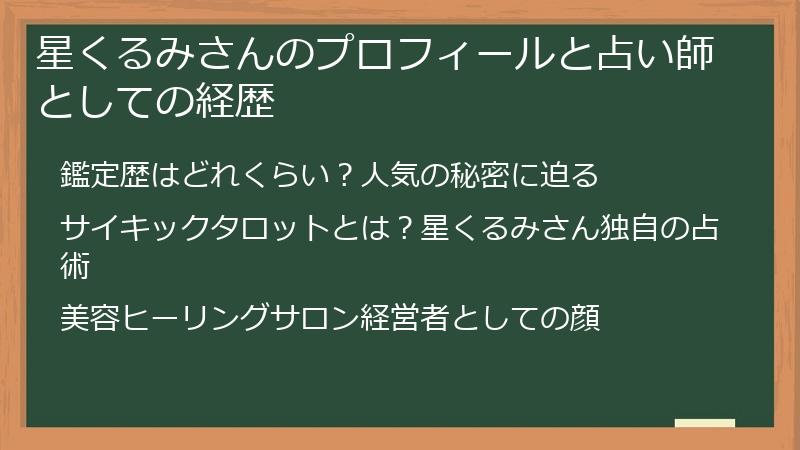 星くるみさんのプロフィールと占い師としての経歴

鑑定歴はどれくらい？人気の秘密に迫る

サイキックタロットとは？星くるみさん独自の占術

美容ヒーリングサロン経営者としての顔